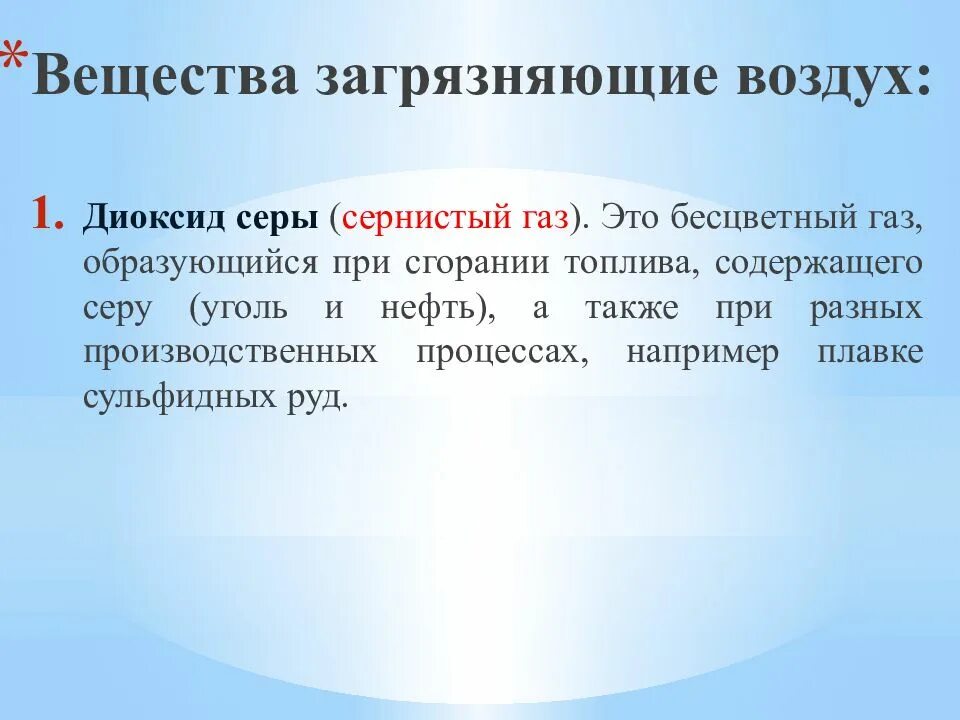 *Вещества загрязняющие воздух:

1. Диоксид серы (сернистый газ). Это бесцветный газ, образующийся при сгорании топлива, содержащего серу (уголь и нефть), а также при разных производственных процессах, например плавке сульфидных руд.